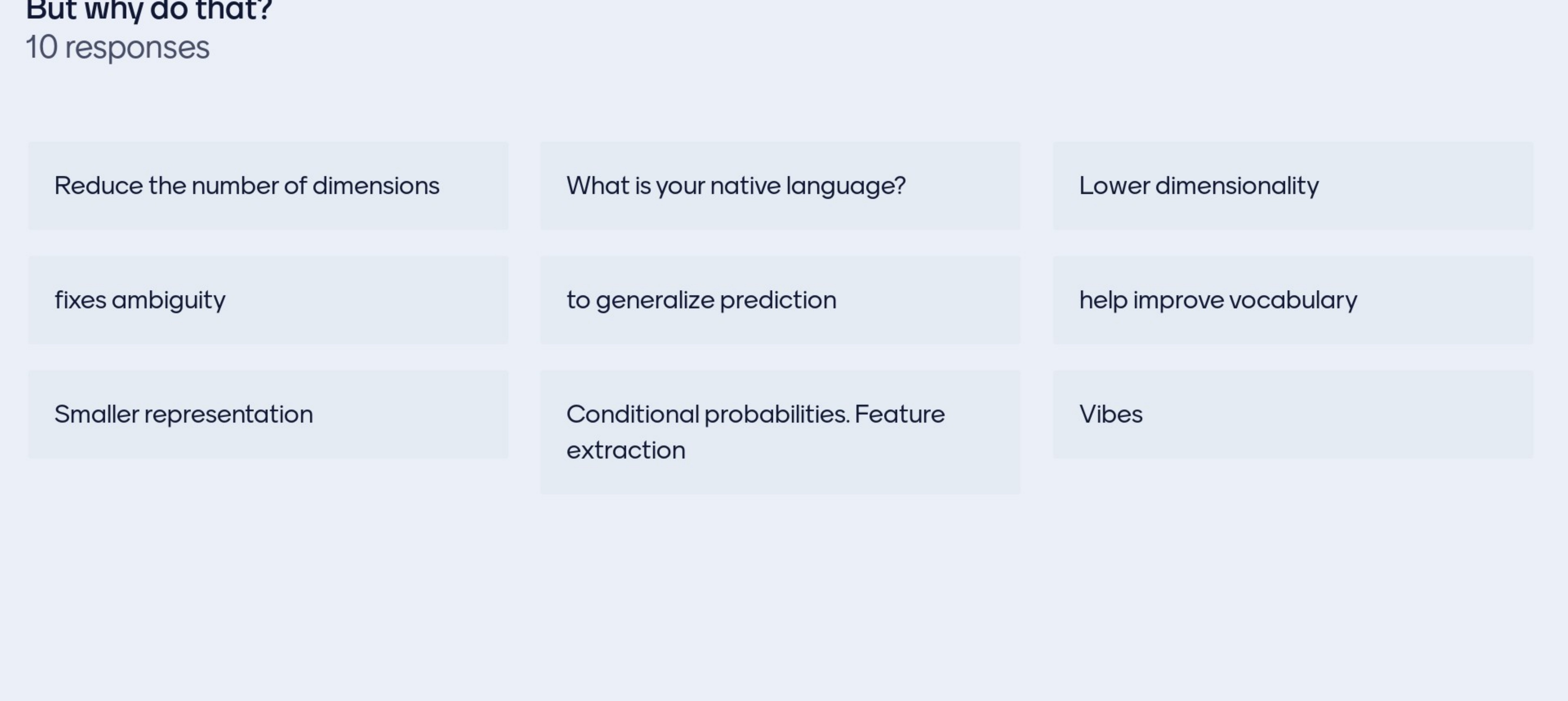 But why do that?
10 responses

Reduce the number of dimensions

What is your native language?

Lower dimensionality

fixes ambiguity

to generalize prediction

help improve vocabulary

Smaller representation

Conditional probabilities. Feature extraction

Vibes